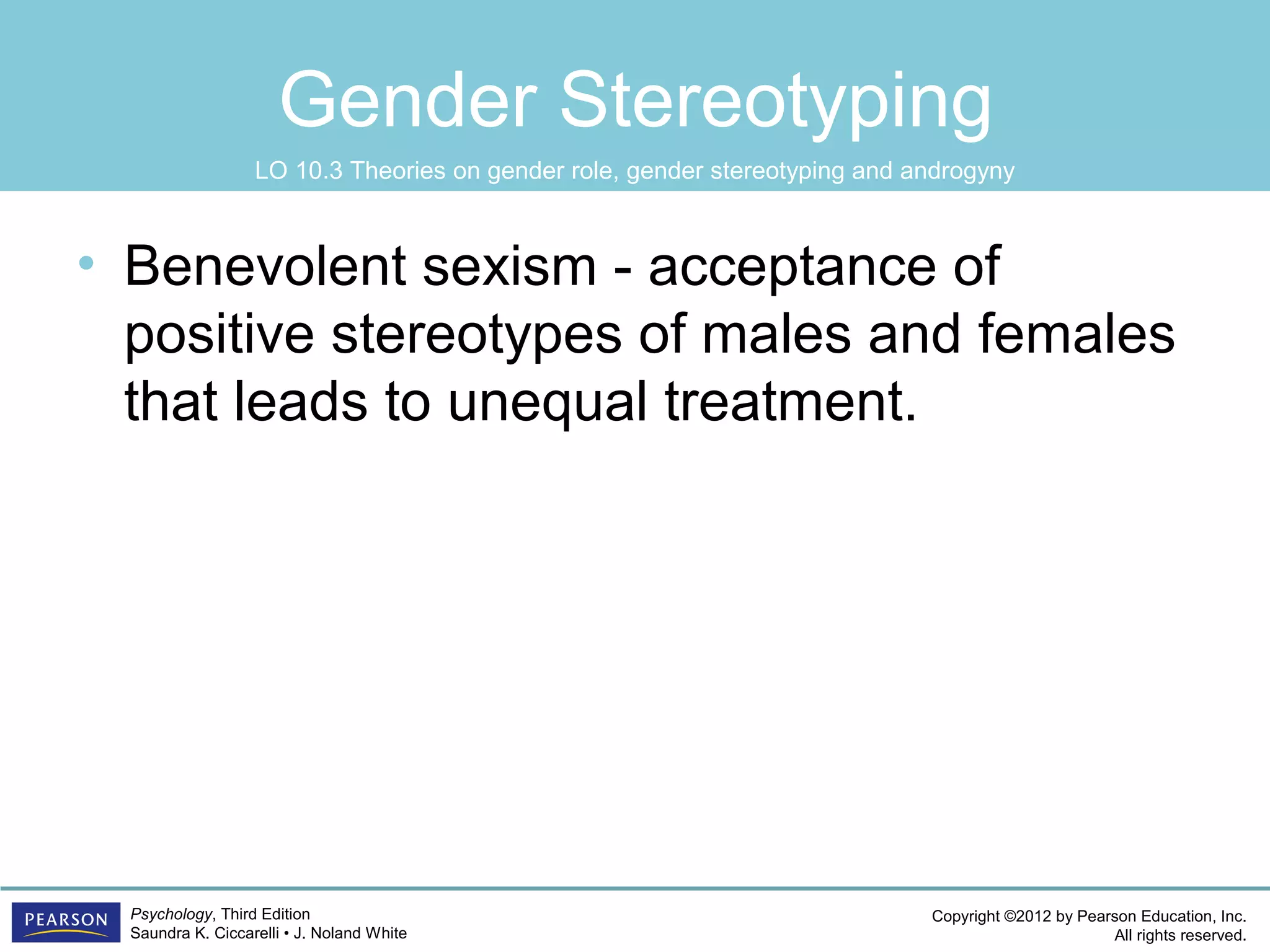 Gender Stereotyping

LO 10.3 Theories on gender role, gender stereotyping and androgyny

• Benevolent sexism - acceptance of positive stereotypes of males and females that leads to unequal treatment.

PEARSON

Psychology, Third Edition
Saundra K. Ciccarelli • J. Noland White

Copyright ©2012 by Pearson Education, Inc.
All rights reserved.